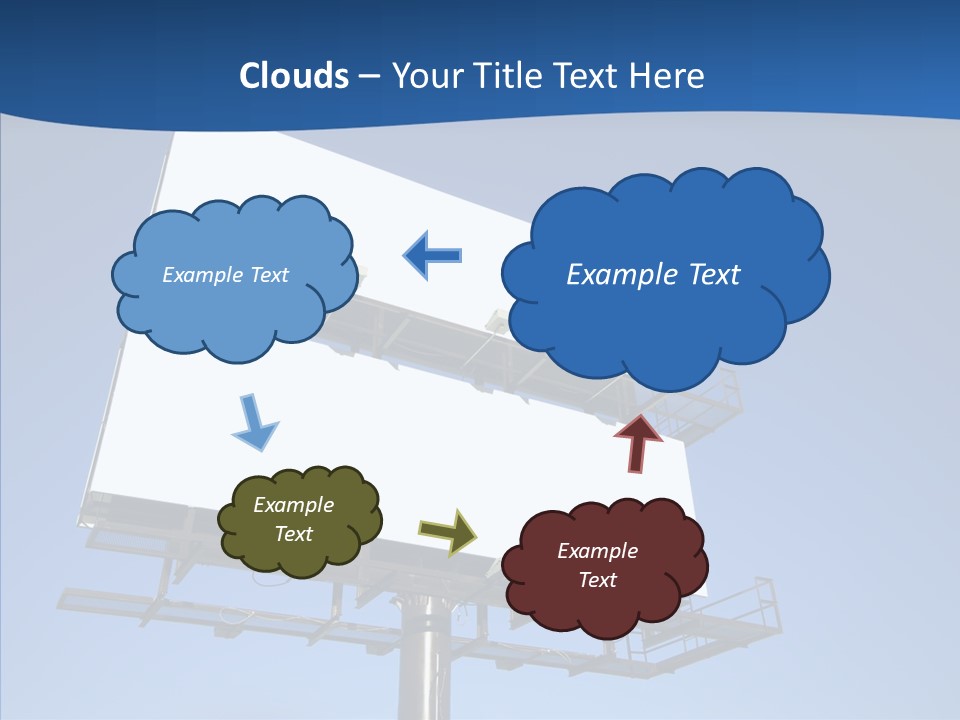 Clouds – Your Title Text Here

Example Text

Example Text

Example Text

Example Text